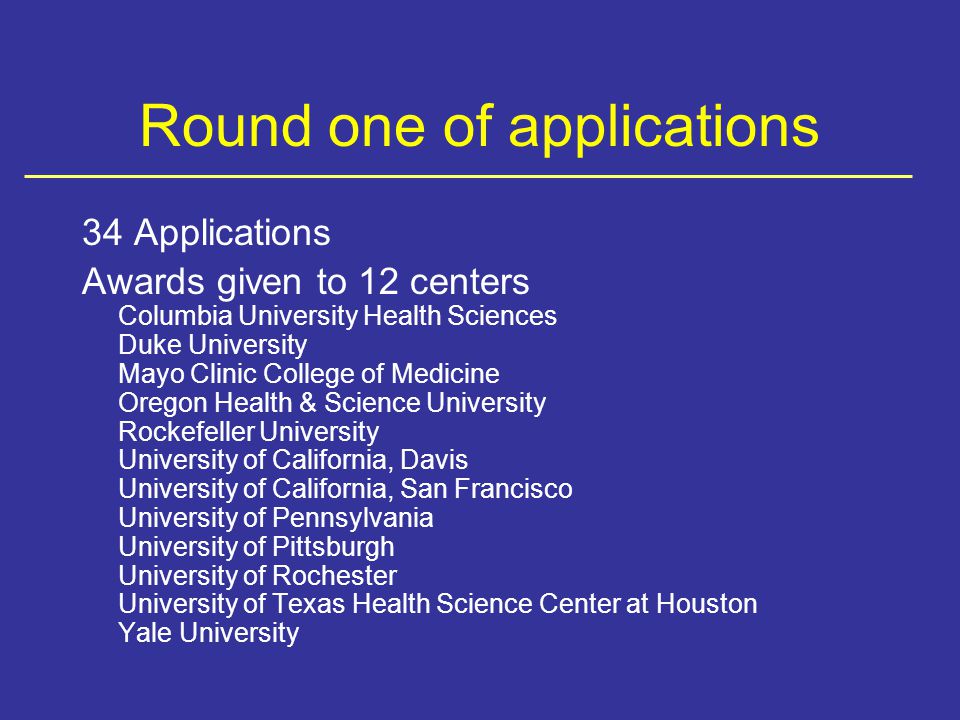 Round one of applications

34 Applications

Awards given to 12 centers

Columbia University Health Sciences
Duke University
Mayo Clinic College of Medicine
Oregon Health & Science University
Rockefeller University
University of California, Davis
University of California, San Francisco
University of Pennsylvania
University of Pittsburgh
University of Rochester
University of Texas Health Science Center at Houston
Yale University